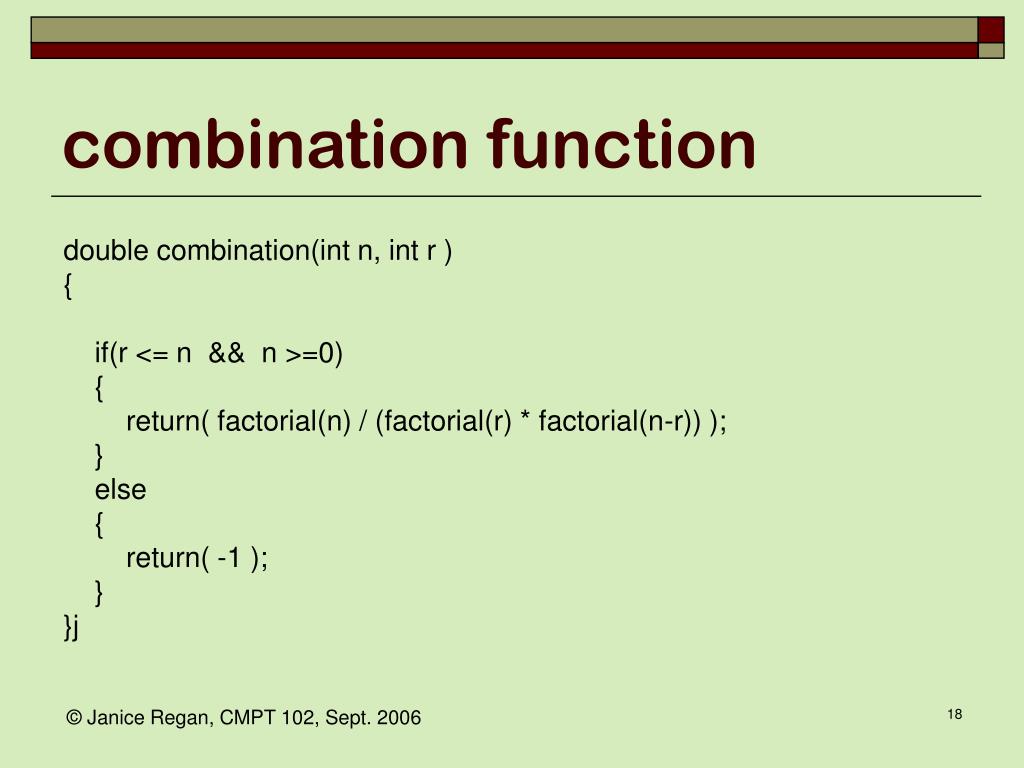 combination function

double combination(int n, int r )
{

if(r <= n && n >=0)
{
return( factorial(n) / (factorial(r) * factorial(n-r)) );
}
else
{
return( -1 );
}
}j

© Janice Regan, CMPT 102, Sept. 2006

18